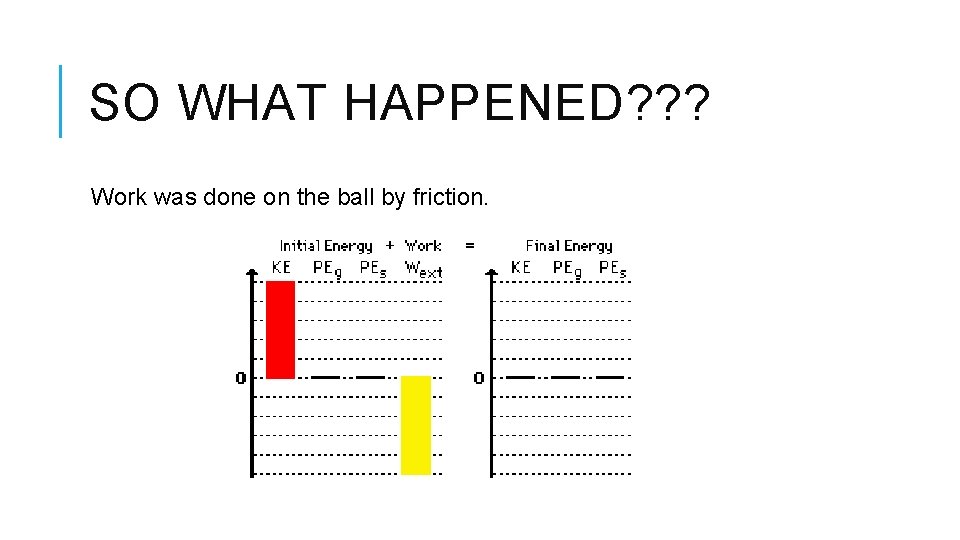 SO WHAT HAPPENED???

Work was done on the ball by friction.

Initial Energy + Work = Final Energy

KE $PE_g$ $PE_s$ $W_{ext}$

KE $PE_g$ $PE_s$

0

0